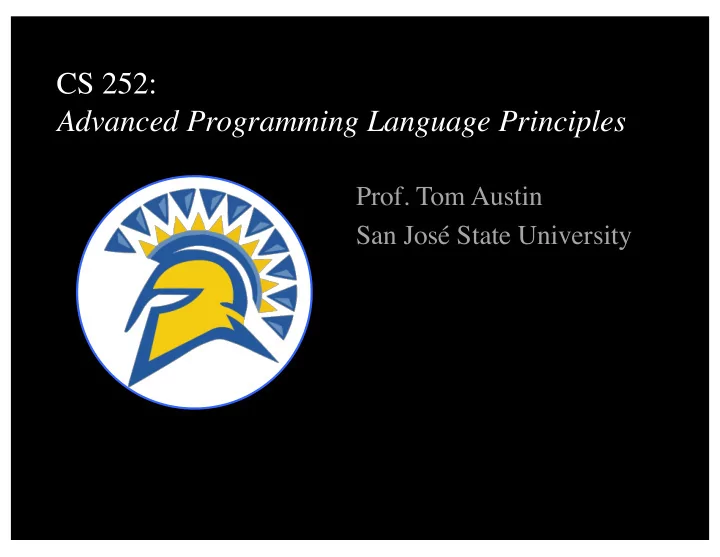 CS 252:
Advanced Programming Language Principles

Prof. Tom Austin
San José State University